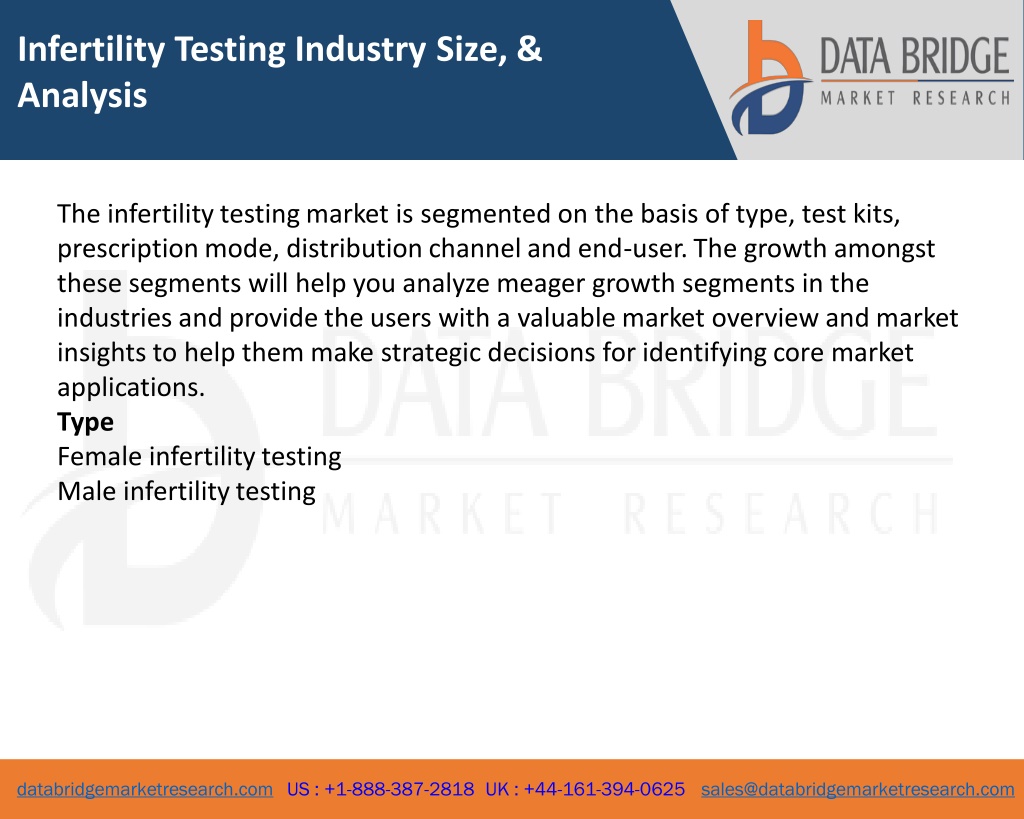 Infertility Testing Industry Size, & Analysis

DATA BRIDGE
MARKET RESEARCH

The infertility testing market is segmented on the basis of type, test kits, prescription mode, distribution channel and end-user. The growth amongst these segments will help you analyze meager growth segments in the industries and provide the users with a valuable market overview and market insights to help them make strategic decisions for identifying core market applications.
Type
Female infertility testing
Male infertility testing

DATA BRIDGE
MARKET RESEARCH

databridgemarketresearch.com US : +1-888-387-2818 UK : +44-161-394-0625 sales@databridgemarketresearch.com